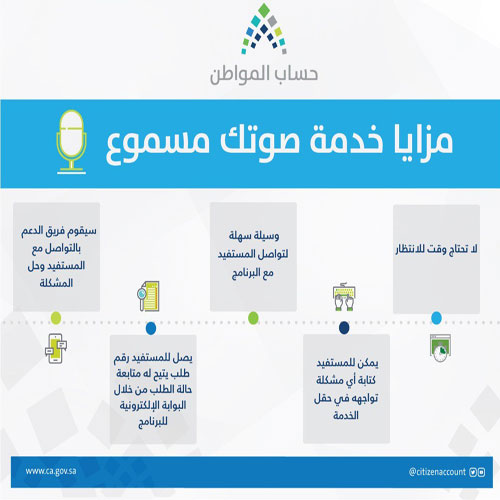 حساب المواطن

مزايا خدمة صوتك مسموع

لا تحتاج وقت للانتظار

يمكن للمستفيد كتابة أي مشكلة تواجهه في حقل الخدمة

وسيلة سهلة لتواصل المستفيد مع البرنامج

يصل للمستفيد رقم طلب يتيح له متابعة حالة الطلب من خلال البوابة الإلكترونية للبرنامج

سيقوم فريق الدعم بالتواصل مع المستفيد وحل المشكلة

www.ca.gov.sa

@citizenaccount